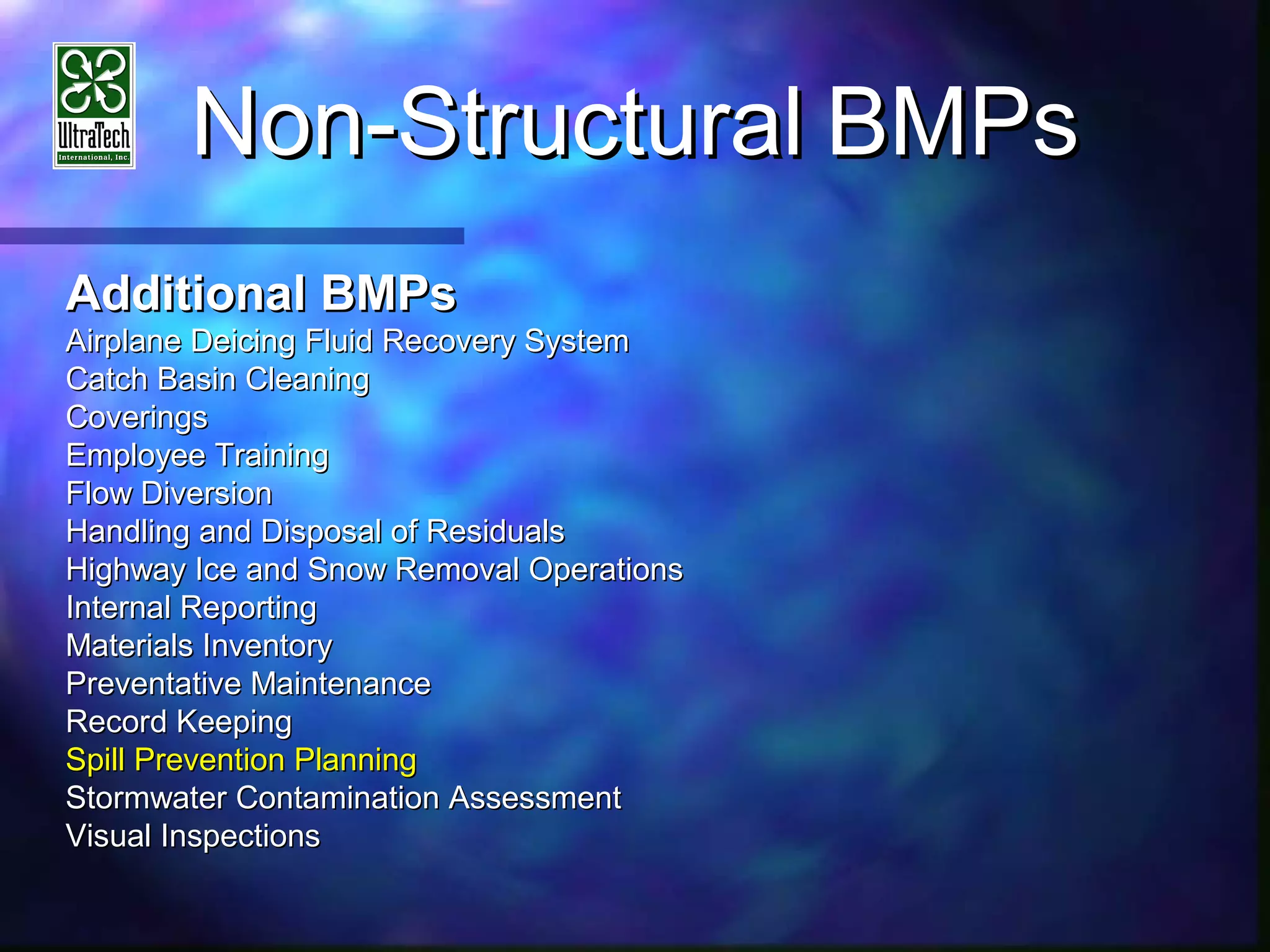 UltraTech
International, Inc.

Non-Structural BMPs

Additional BMPs

Airplane Deicing Fluid Recovery System
Catch Basin Cleaning
Coverings
Employee Training
Flow Diversion
Handling and Disposal of Residuals
Highway Ice and Snow Removal Operations
Internal Reporting
Materials Inventory
Preventative Maintenance
Record Keeping
Spill Prevention Planning
Stormwater Contamination Assessment
Visual Inspections